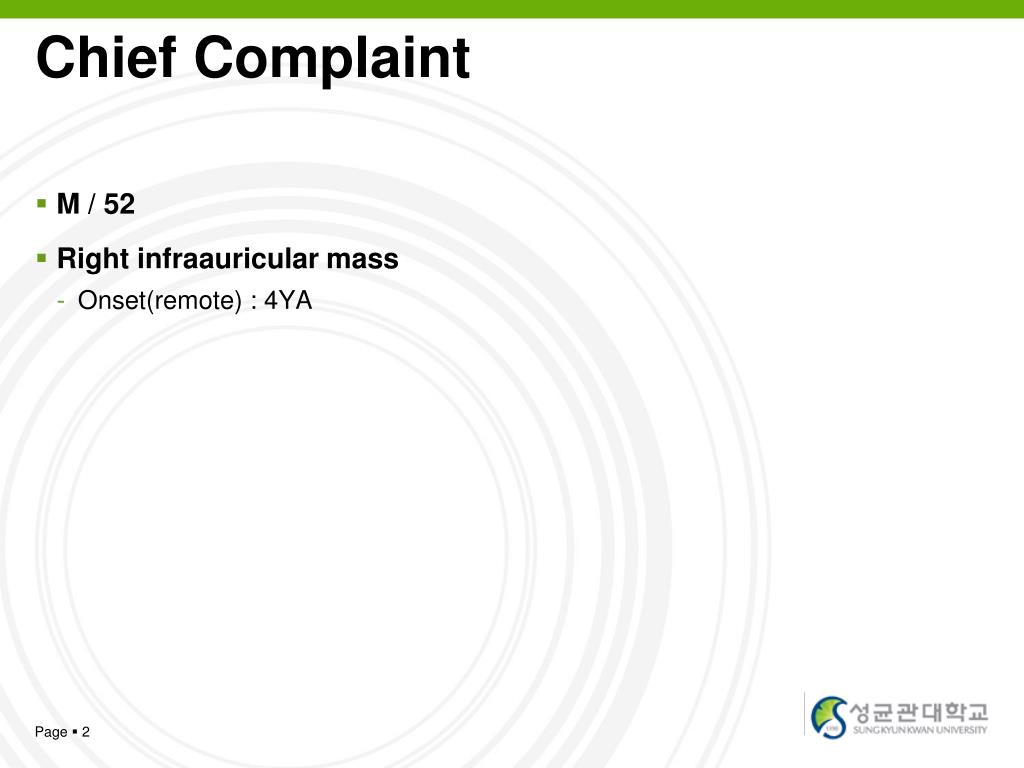 Chief Complaint

▪ M / 52

▪ Right infraauricular mass
- Onset(remote) : 4YA

Page ▪ 2

성균관대학교
SUNGKYUNKWAN UNIVERSITY